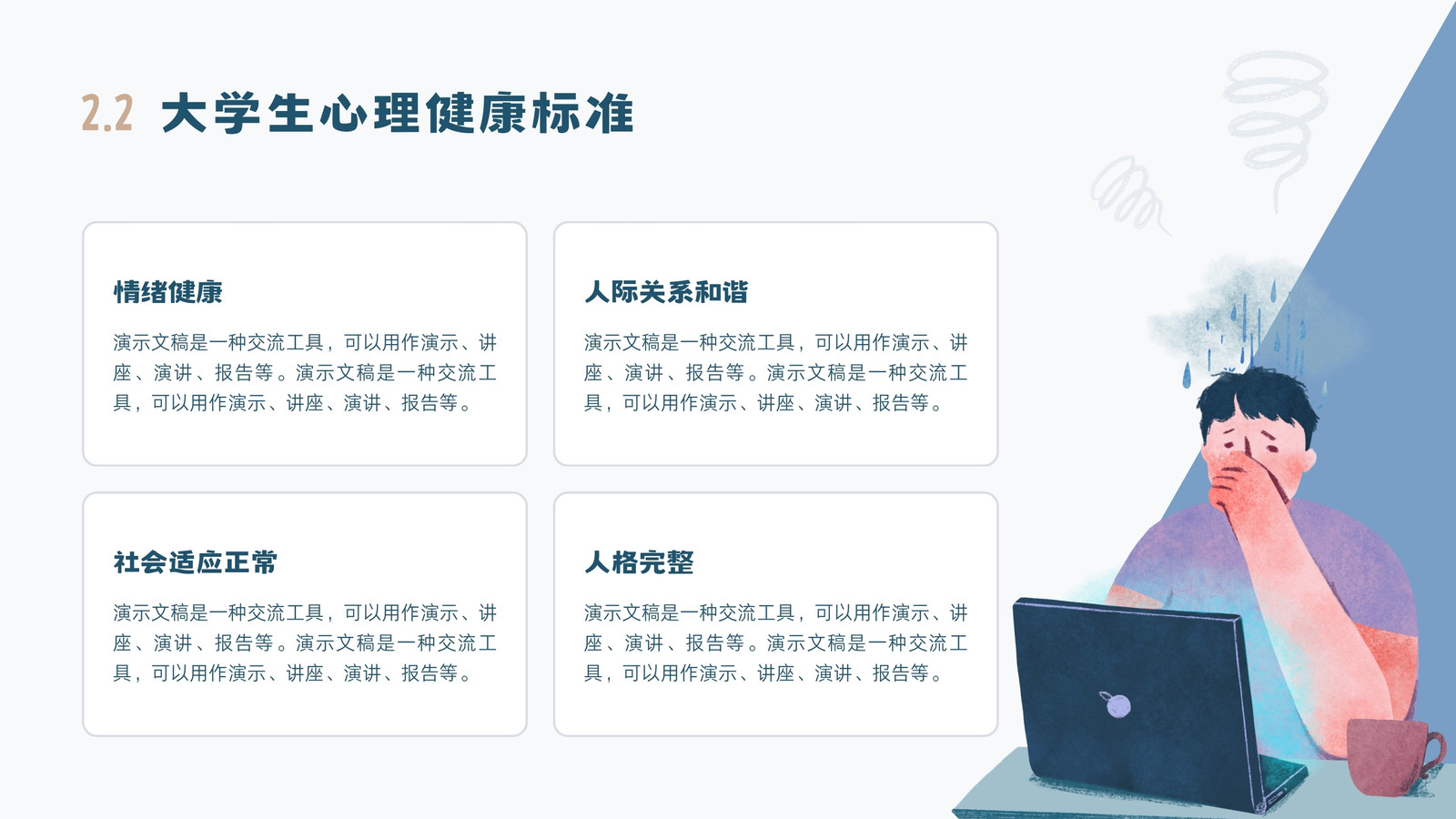 2.2 大学生心理健康标准

情绪健康

演示文稿是一种交流工具，可以用作演示、讲座、演讲、报告等。演示文稿是一种交流工具，可以用作演示、讲座、演讲、报告等。

人际关系和谐

演示文稿是一种交流工具，可以用作演示、讲座、演讲、报告等。演示文稿是一种交流工具，可以用作演示、讲座、演讲、报告等。

社会适应正常

演示文稿是一种交流工具，可以用作演示、讲座、演讲、报告等。演示文稿是一种交流工具，可以用作演示、讲座、演讲、报告等。

人格完整

演示文稿是一种交流工具，可以用作演示、讲座、演讲、报告等。演示文稿是一种交流工具，可以用作演示、讲座、演讲、报告等。